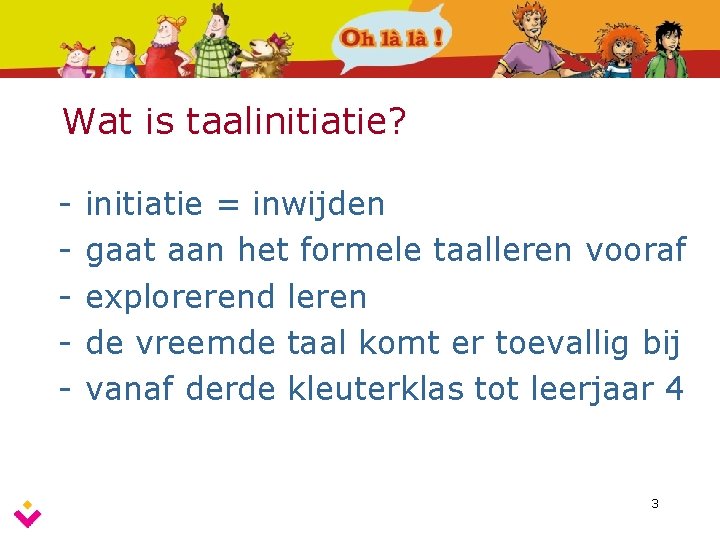 Oh là là !

Wat is taalinitiatie?

- initiatie = inwijden
- gaat aan het formele taalleren vooraf
- explorerend leren
- de vreemde taal komt er toevallig bij
- vanaf derde kleuterklas tot leerjaar 4

3